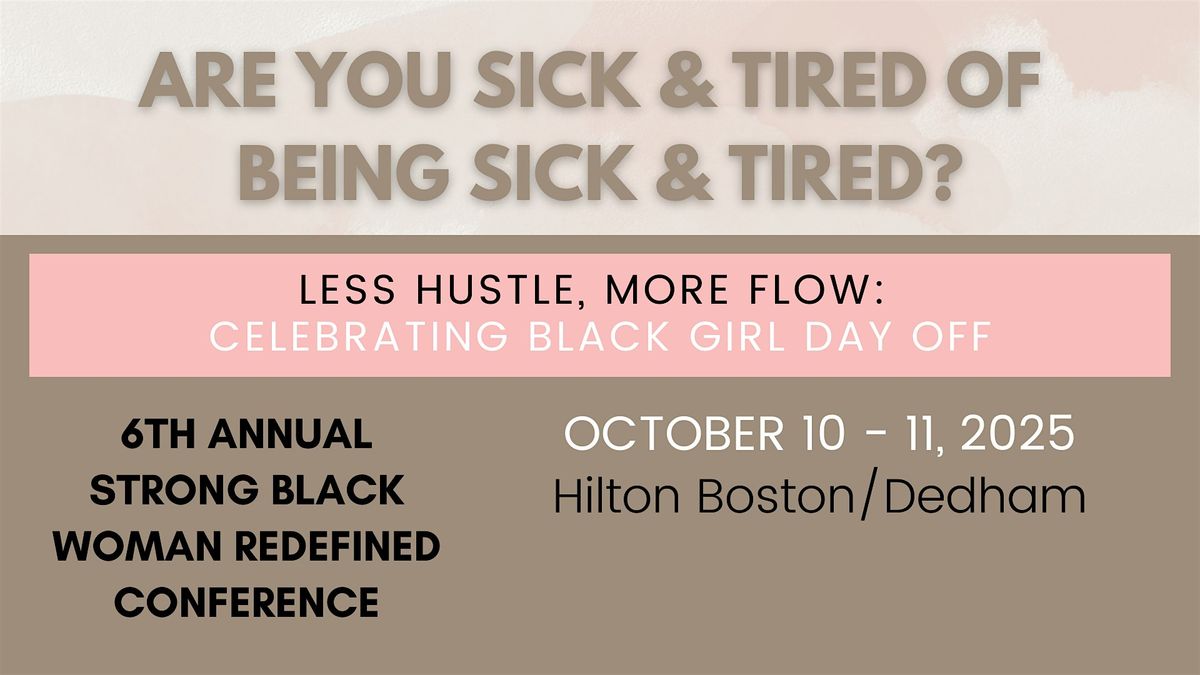 ARE YOU SICK & TIRED OF BEING SICK & TIRED?

LESS HUSTLE, MORE FLOW:
CELEBRATING BLACK GIRL DAY OFF

6TH ANNUAL STRONG BLACK WOMAN REDEFINED CONFERENCE

OCTOBER 10 - 11, 2025
Hilton Boston/Dedham